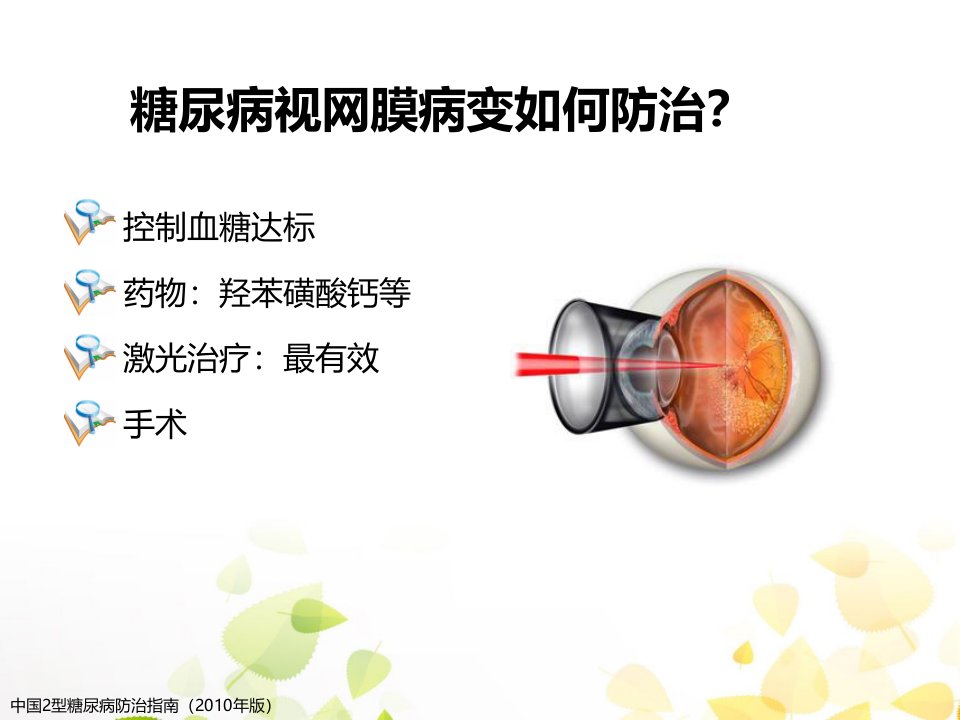 糖尿病视网膜病变如何防治?

控制血糖达标

药物：羟苯磺酸钙等

激光治疗：最有效

手术

中国2型糖尿病防治指南（2010年版）